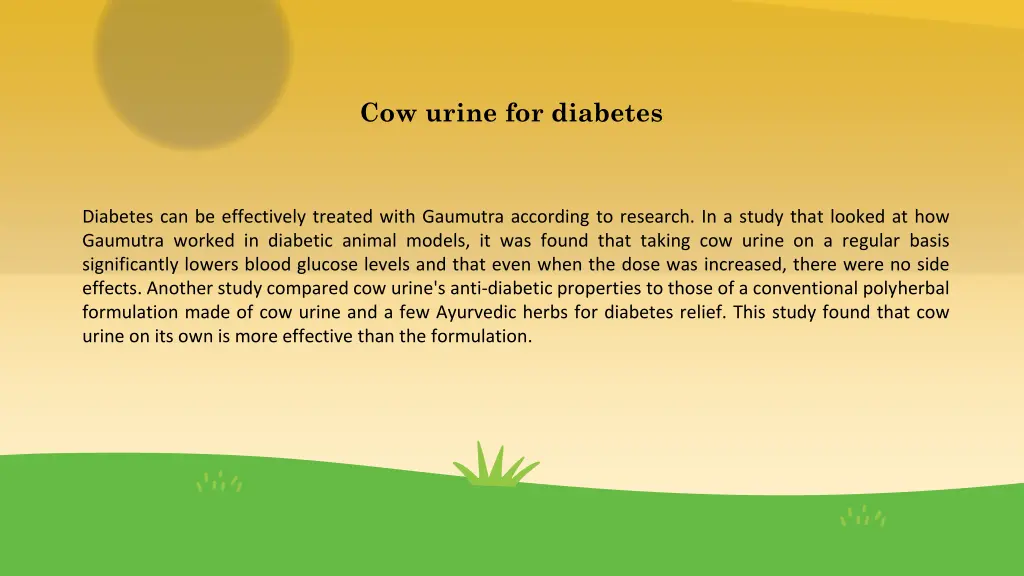 Cow urine for diabetes

Diabetes can be effectively treated with Gaumutra according to research. In a study that looked at how Gaumutra worked in diabetic animal models, it was found that taking cow urine on a regular basis significantly lowers blood glucose levels and that even when the dose was increased, there were no side effects. Another study compared cow urine's anti-diabetic properties to those of a conventional polyherbal formulation made of cow urine and a few Ayurvedic herbs for diabetes relief. This study found that cow urine on its own is more effective than the formulation.